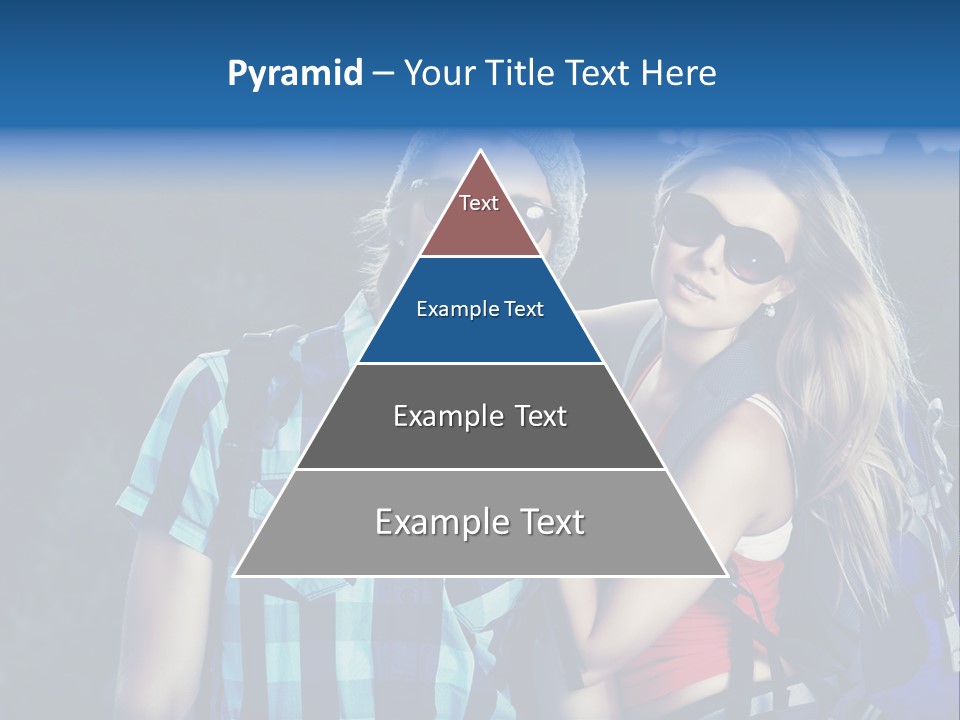 Pyramid – Your Title Text Here

Text

Example Text

Example Text

Example Text